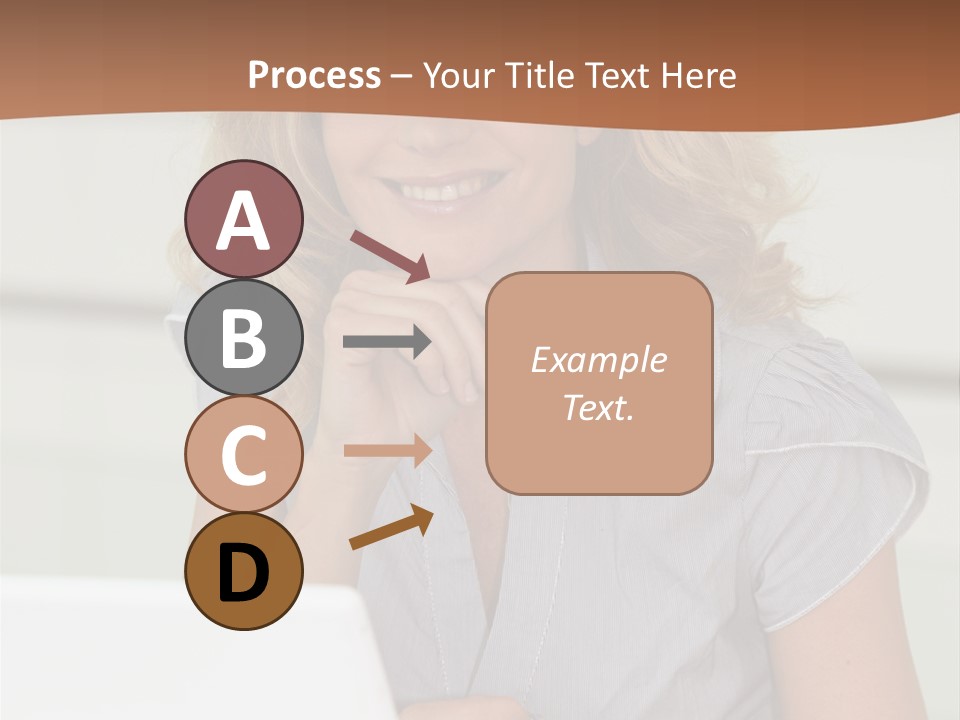 Process – Your Title Text Here

A

B

C

D

Example Text.